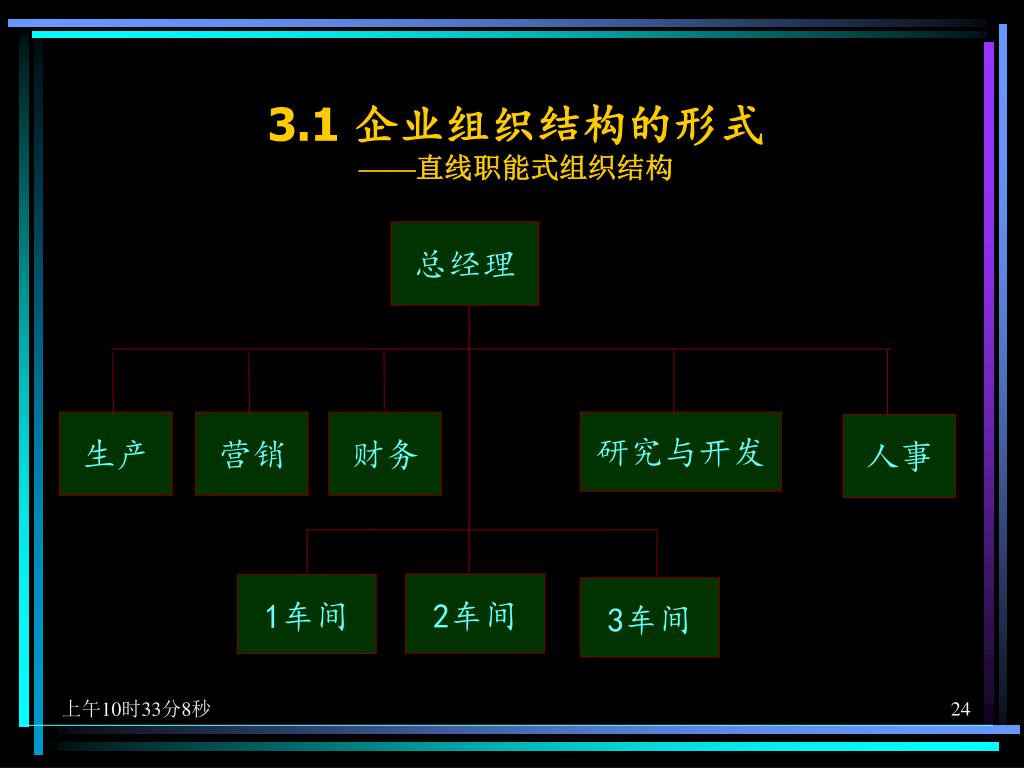 3.1 企业组织结构的形式
——直线职能式组织结构

总经理

生产

营销

财务

研究与开发

人事

1车间

2车间

3车间

上午10时33分8秒

24